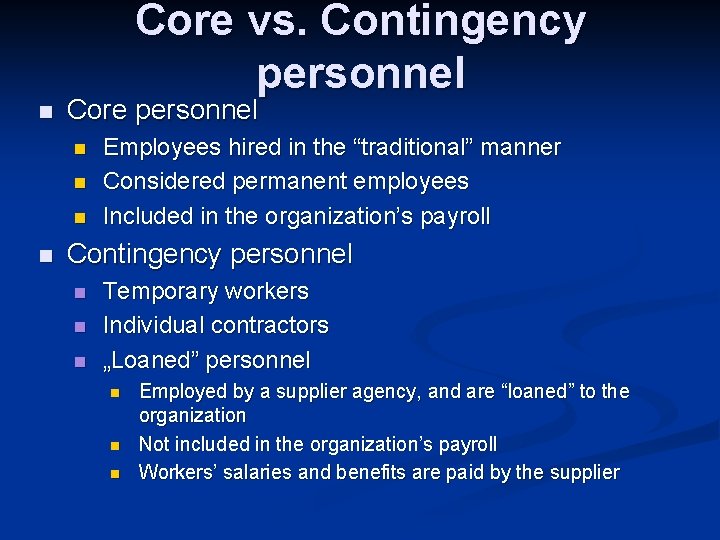 Core vs. Contingency personnel

- Core personnel
  - Employees hired in the “traditional” manner
  - Considered permanent employees
  - Included in the organization’s payroll
- Contingency personnel
  - Temporary workers
  - Individual contractors
  - „Loaned” personnel
    - Employed by a supplier agency, and are “loaned” to the organization
    - Not included in the organization’s payroll
    - Workers’ salaries and benefits are paid by the supplier